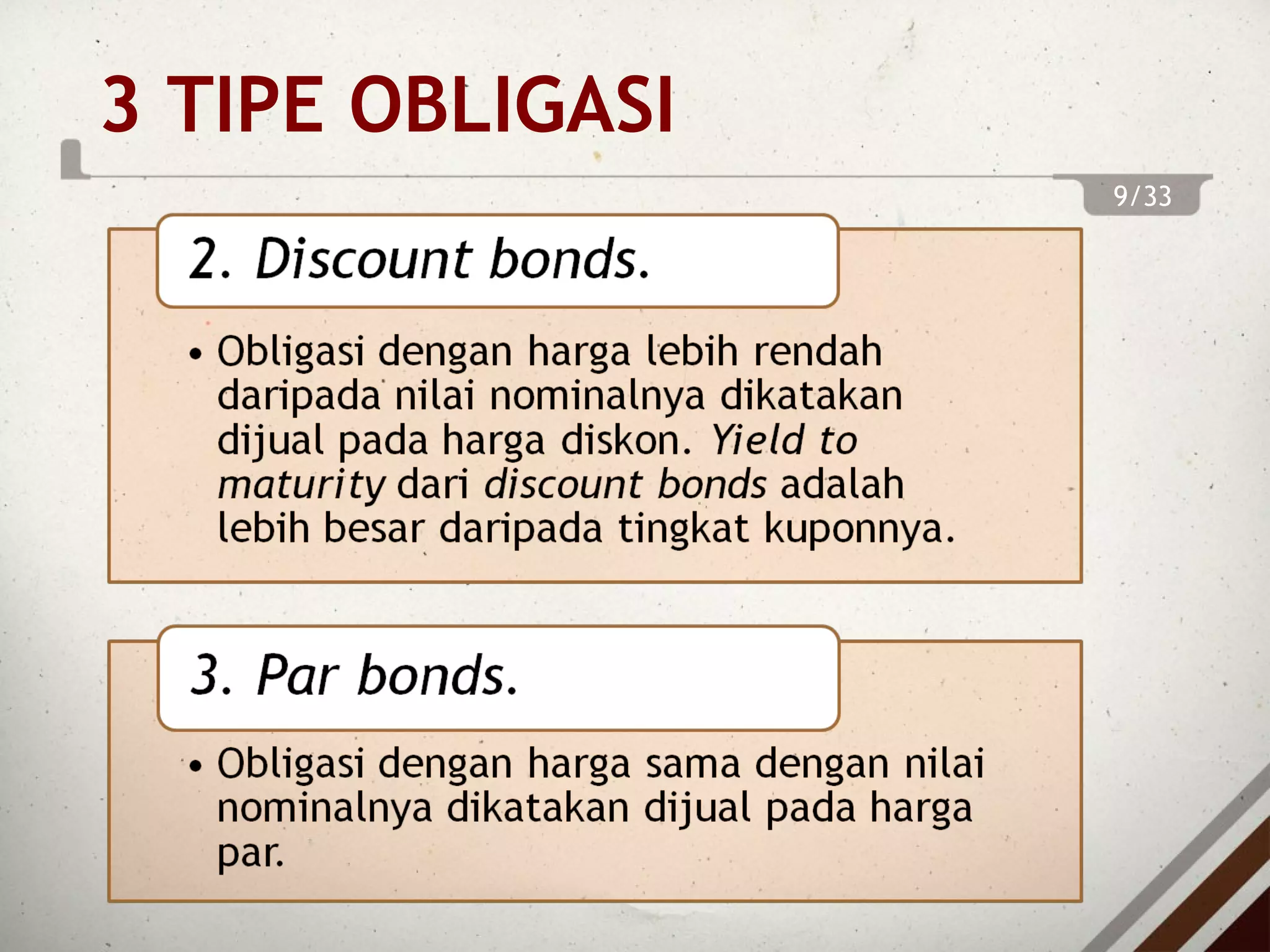 3 TIPE OBLIGASI

9/33

2. Discount bonds.

• Obligasi dengan harga lebih rendah daripada nilai nominalnya dikatakan dijual pada harga diskon. Yield to maturity dari discount bonds adalah lebih besar daripada tingkat kuponnya.

3. Par bonds.

• Obligasi dengan harga sama dengan nilai nominalnya dikatakan dijual pada harga par.